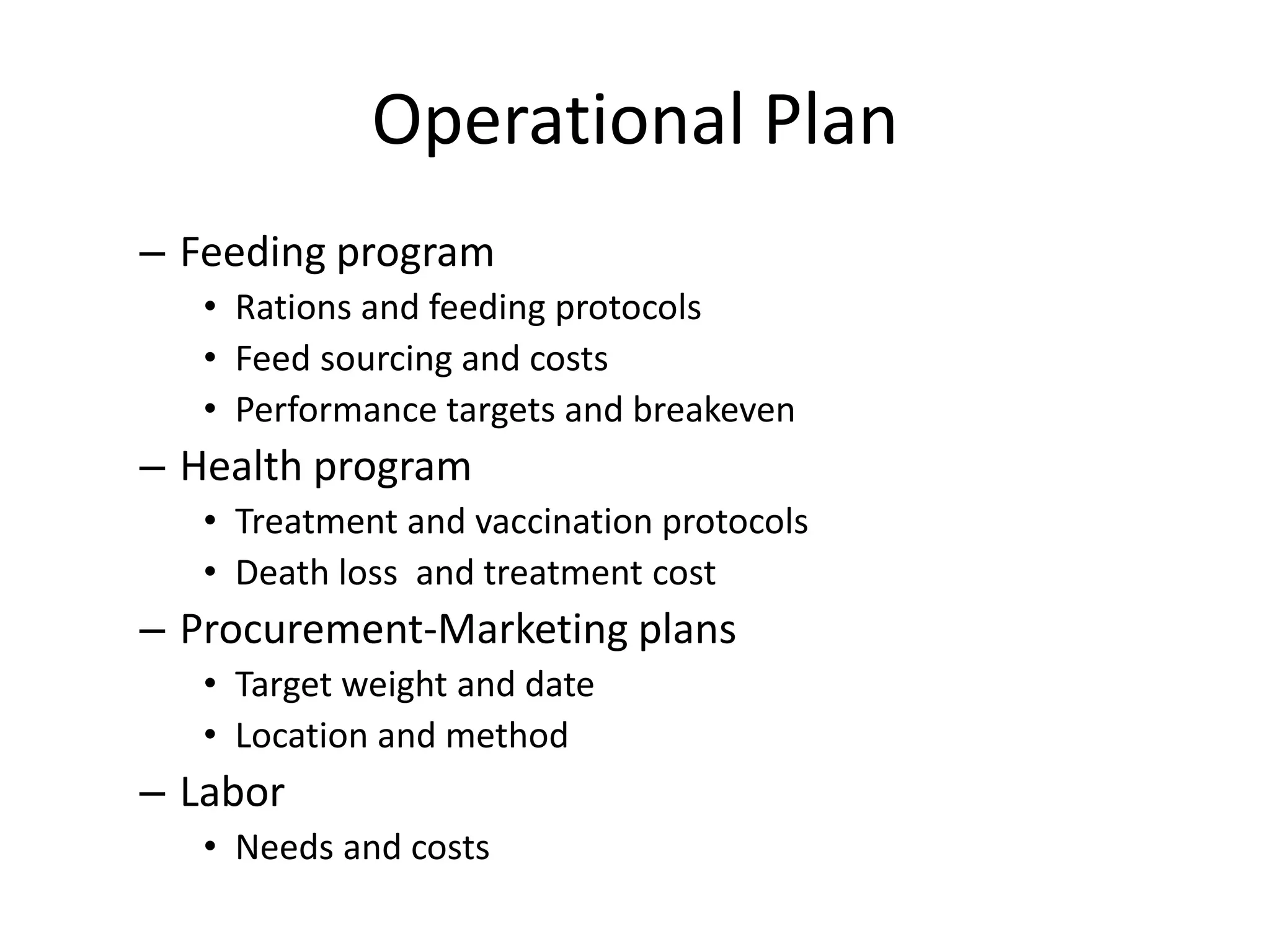 Operational Plan

– Feeding program
• Rations and feeding protocols
• Feed sourcing and costs
• Performance targets and breakeven
– Health program
• Treatment and vaccination protocols
• Death loss  and treatment cost
– Procurement-Marketing plans
• Target weight and date
• Location and method
– Labor
• Needs and costs